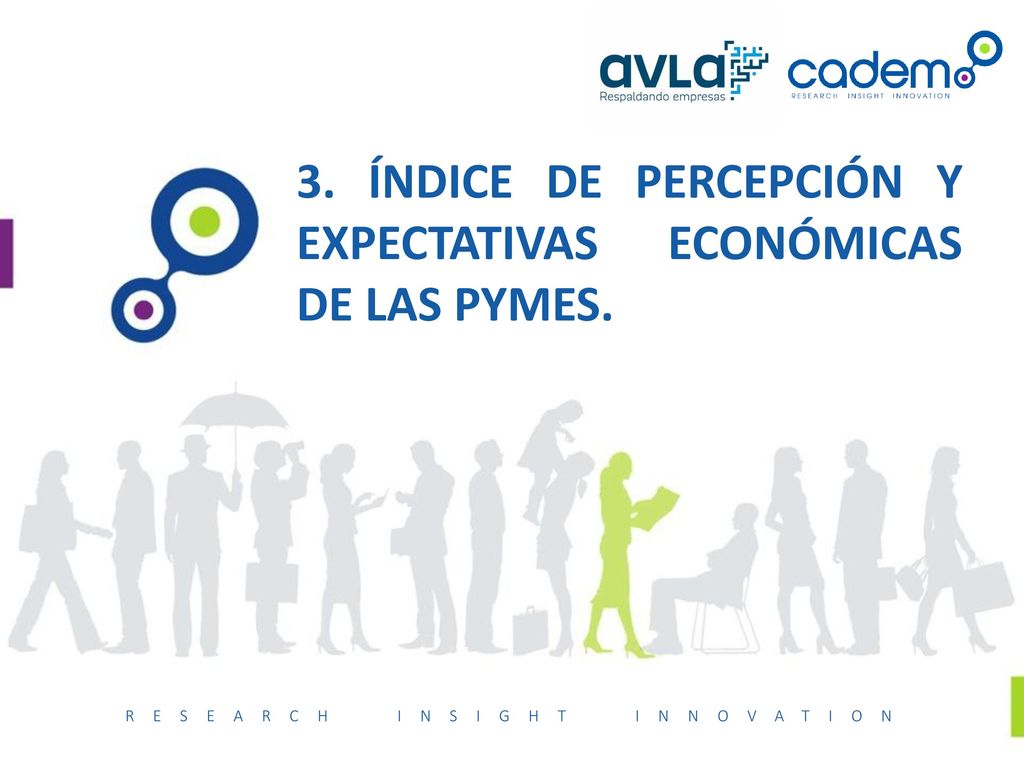 avla
Respaldando empresas

cadem
RESEARCH INSIGHT INNOVATION

3. ÍNDICE DE PERCEPCIÓN Y EXPECTATIVAS ECONÓMICAS DE LAS PYMES.

RESEARCH INSIGHT INNOVATION